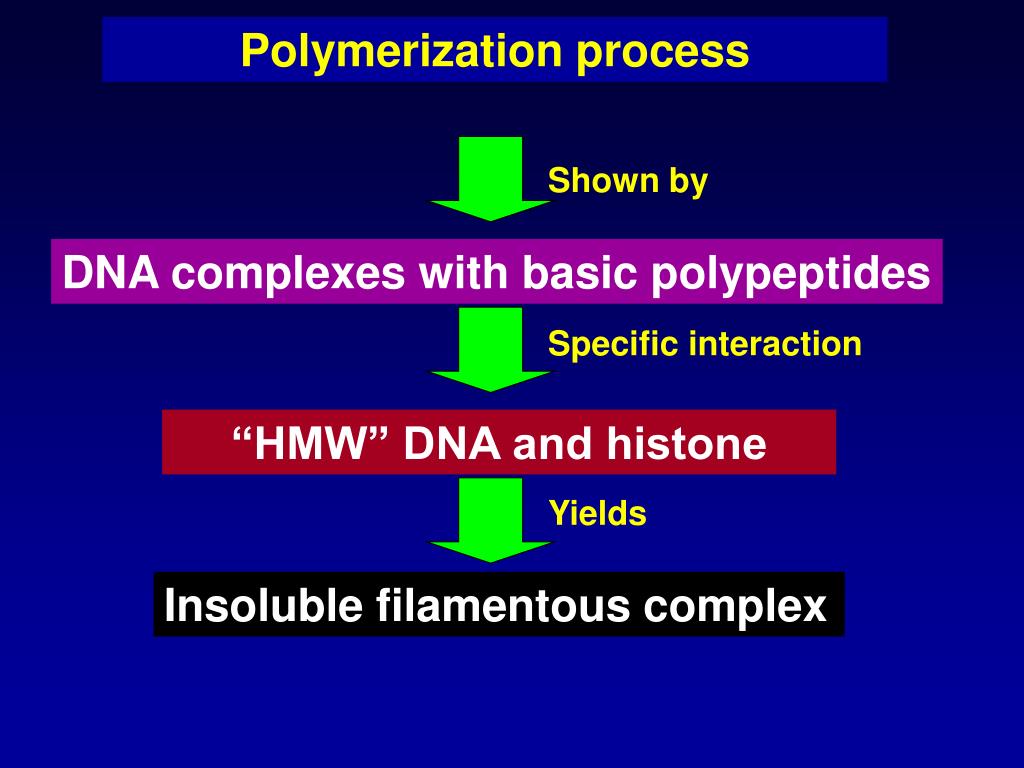 Polymerization process

Shown by

DNA complexes with basic polypeptides

Specific interaction

“HMW” DNA and histone

Yields

Insoluble filamentous complex